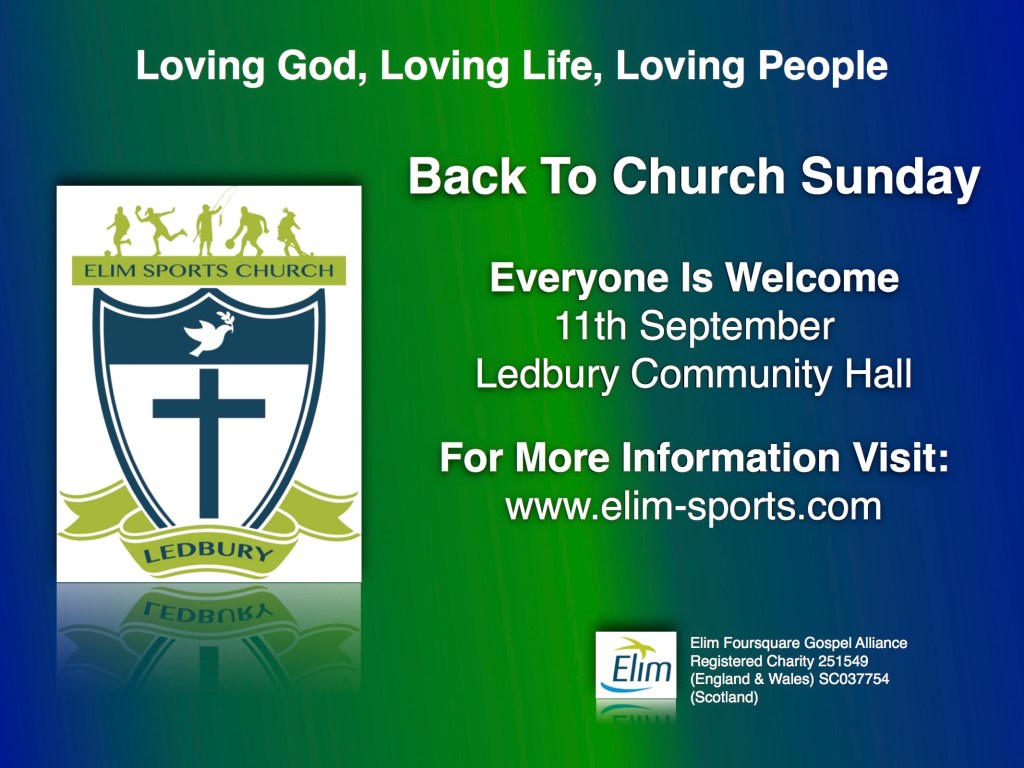 Loving God, Loving Life, Loving People

ELIM SPORTS CHURCH

LEDBURY

Back To Church Sunday

Everyone Is Welcome
11th September
Ledbury Community Hall

For More Information Visit:
www.elim-sports.com

Elim

Elim Foursquare Gospel Alliance
Registered Charity 251549
(England & Wales) SC037754
(Scotland)